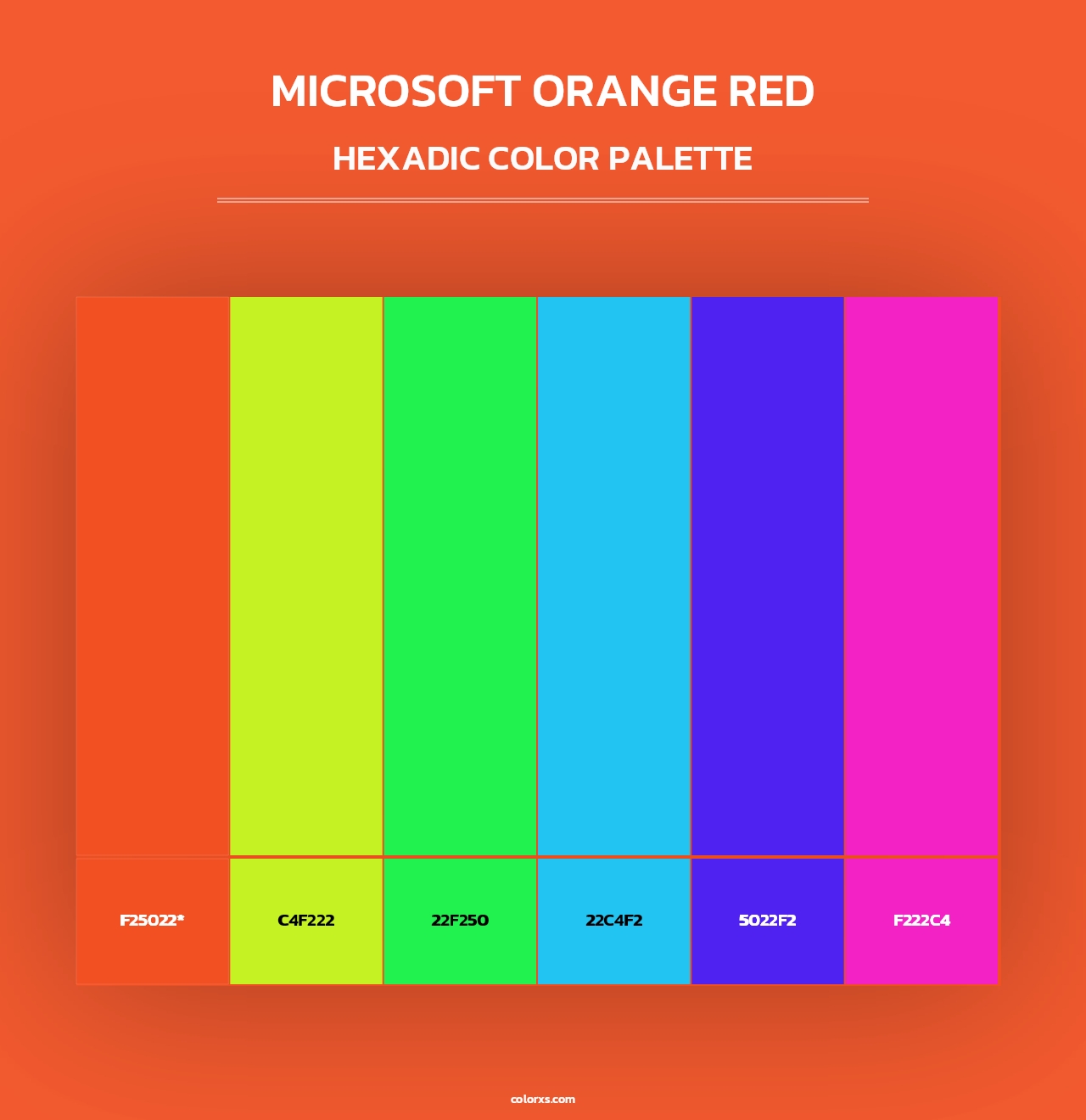 MICROSOFT ORANGE RED

HEXADIC COLOR PALETTE

F25022*

C4F222

22F250

22C4F2

5022F2

F222C4

colorxs.com